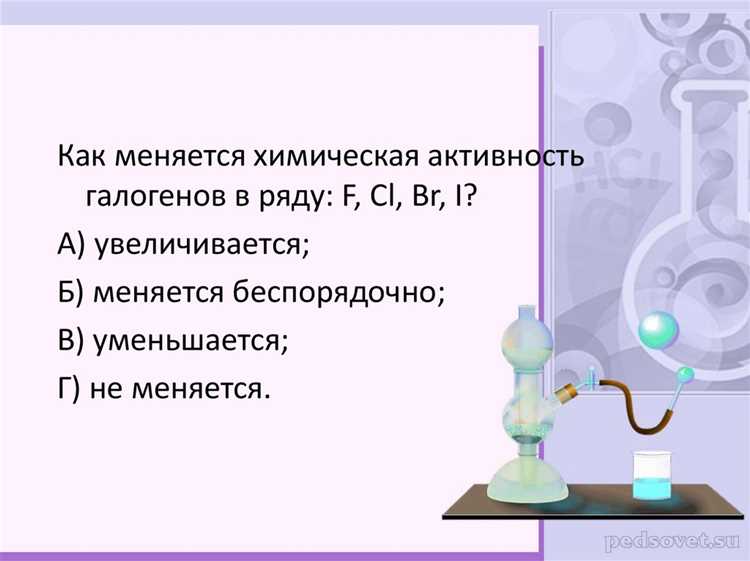 Как меняется химическая активность галогенов в ряду: F, Cl, Br, I?

А) увеличивается;

Б) меняется беспорядочно;

В) уменьшается;

Г) не меняется.

HCl

pedsovet.su